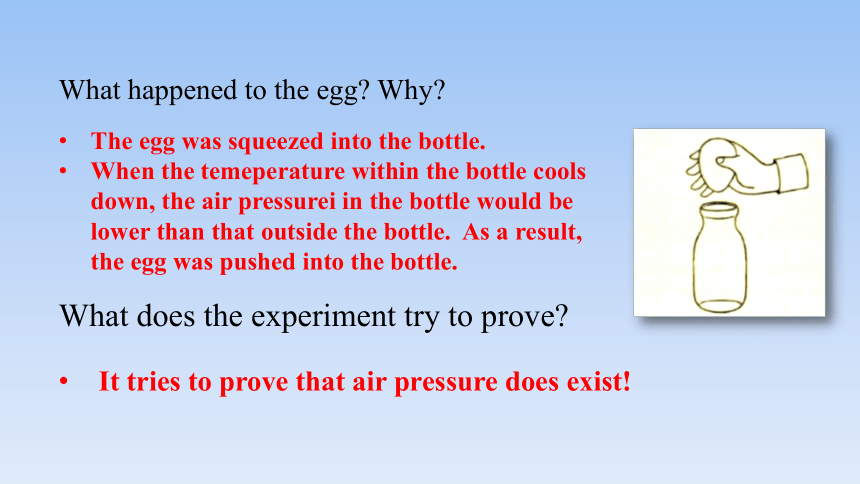 What happened to the egg? Why?

• The egg was squeezed into the bottle.
• When the temeperature within the bottle cools down, the air pressurei in the bottle would be lower than that outside the bottle. As a result, the egg was pushed into the bottle.

What does the experiment try to prove?

• It tries to prove that air pressure does exist!